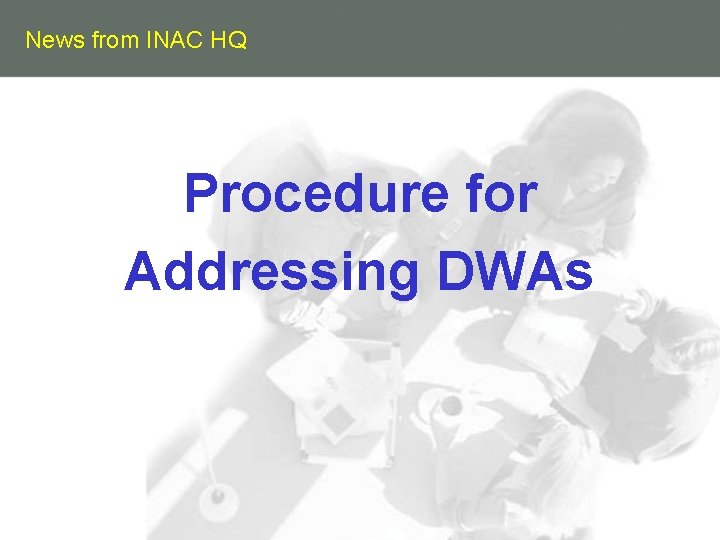 News from INAC HQ

Procedure for Addressing DWAs